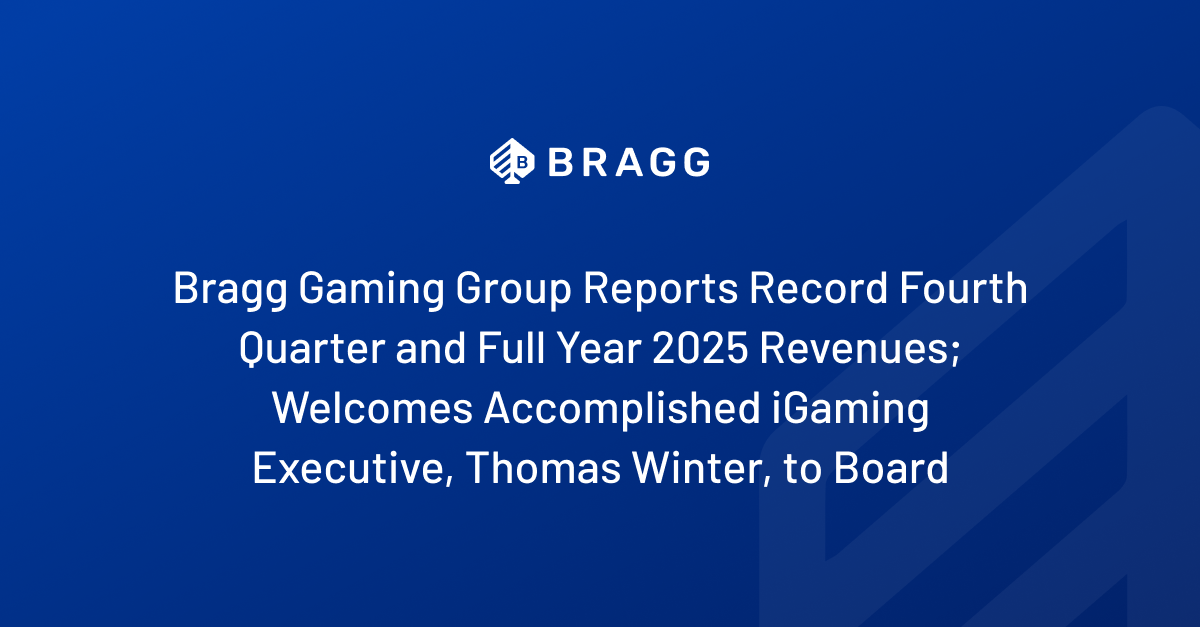 BRAGG

Bragg Gaming Group Reports Record Fourth Quarter and Full Year 2025 Revenues; Welcomes Accomplished iGaming Executive, Thomas Winter, to Board